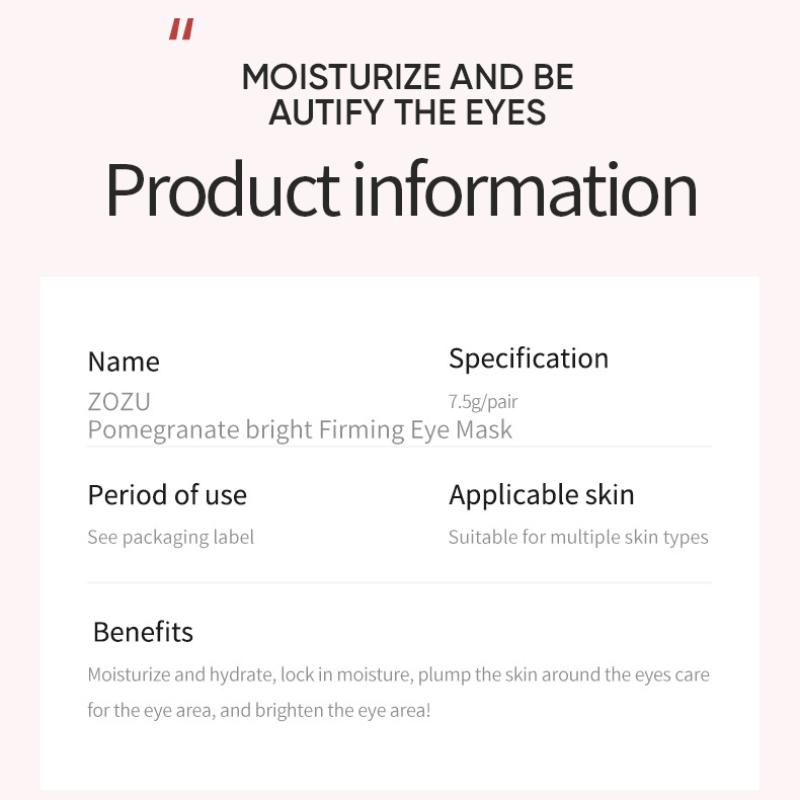 "

MOISTURIZE AND BE AUTIFY THE EYES

Product information

Name
ZOZU
Pomegranate bright Firming Eye Mask

Specification
7.5g/pair

Period of use
See packaging label

Applicable skin
Suitable for multiple skin types

Benefits
Moisturize and hydrate, lock in moisture, plump the skin around the eyes care for the eye area, and brighten the eye area!